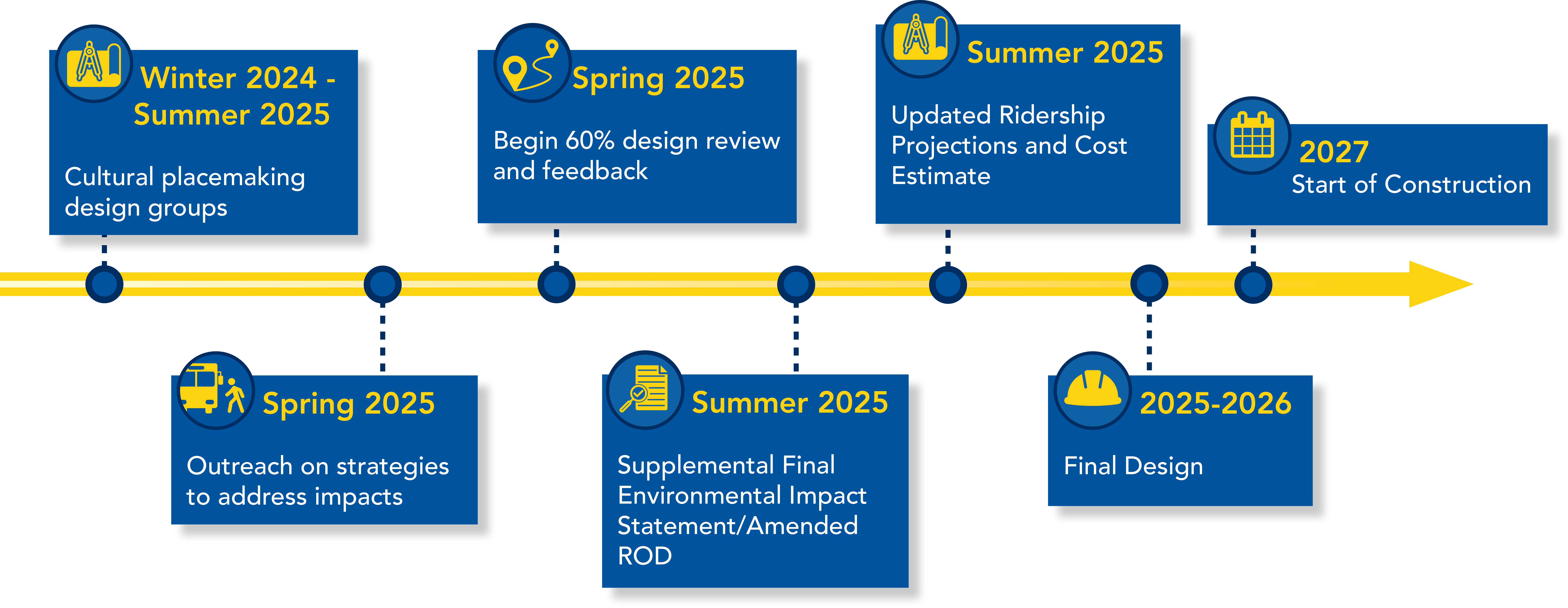 Winter 2024 - Summer 2025

Cultural placemaking design groups

Spring 2025

Outreach on strategies to address impacts

Spring 2025

Begin 60% design review and feedback

Summer 2025

Supplemental Final Environmental Impact Statement/Amended ROD

Summer 2025

Updated Ridership Projections and Cost Estimate

2025-2026

Final Design

2027

Start of Construction